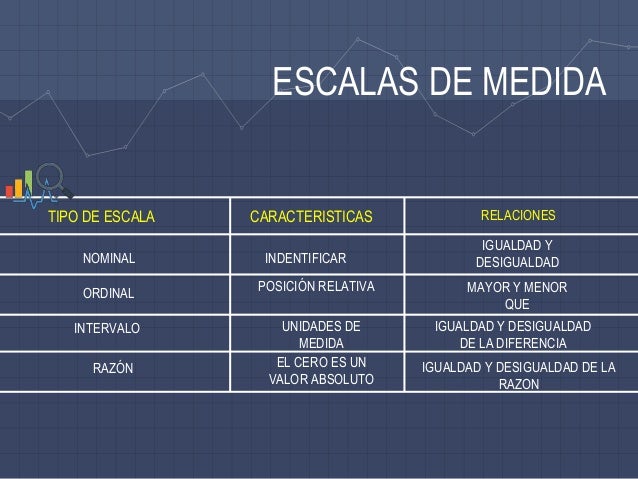 ESCALAS DE MEDIDA

| TIPO DE ESCALA | CARACTERISTICAS | RELACIONES |
|---|---|---|
| NOMINAL | INDENTIFICAR | IGUALDAD Y DESIGUALDAD |
| ORDINAL | POSICIÓN RELATIVA | MAYOR Y MENOR QUE |
| INTERVALO | UNIDADES DE MEDIDA | IGUALDAD Y DESIGUALDAD DE LA DIFERENCIA |
| RAZÓN | EL CERO ES UN VALOR ABSOLUTO | IGUALDAD Y DESIGUALDAD DE LA RAZON |